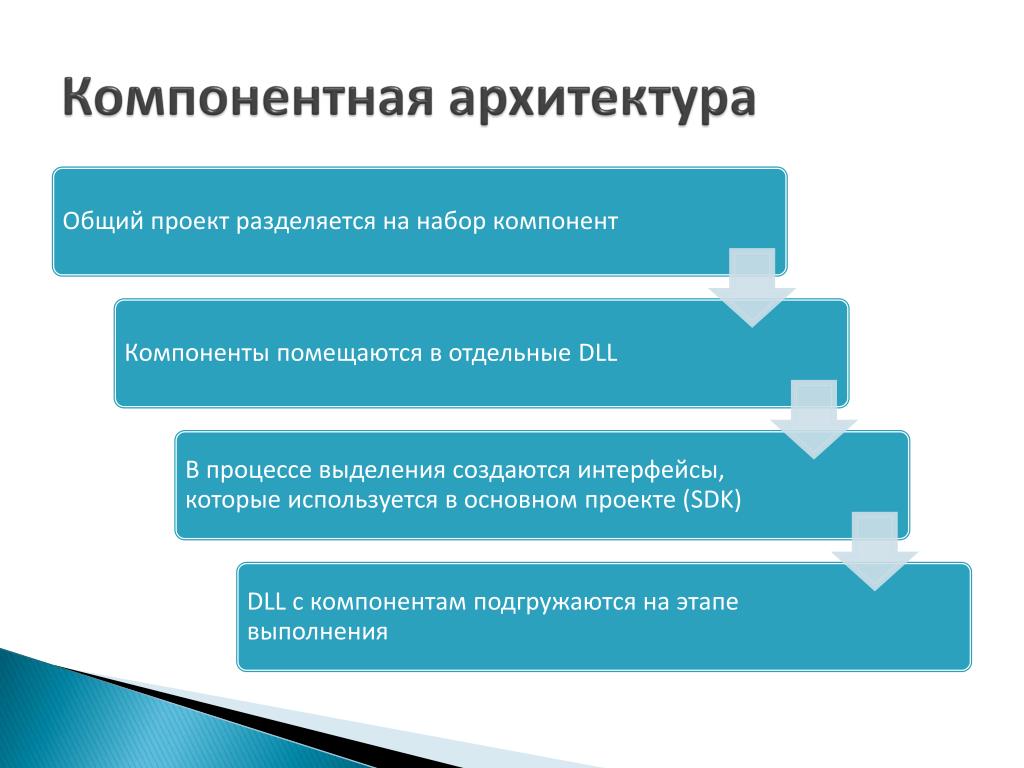 Компонентная архитектура

Общий проект разделяется на набор компонент

Компоненты помещаются в отдельные DLL

В процессе выделения создаются интерфейсы, которые используется в основном проекте (SDK)

DLL с компонентам подгружаются на этапе выполнения